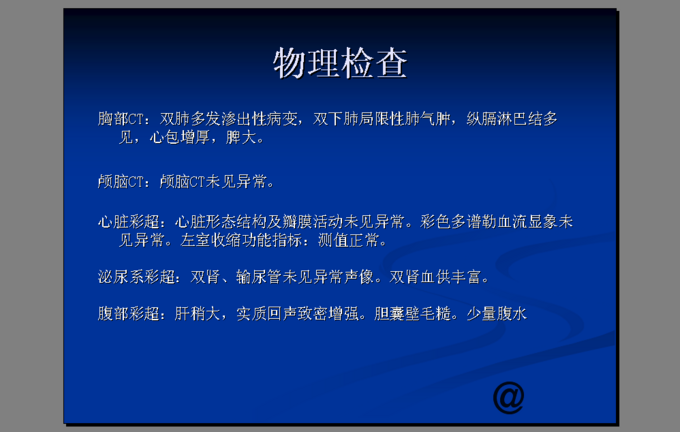 物理检查

胸部CT：双肺多发渗出性病变，双下肺局限性肺气肿，纵膈淋巴结多见，心包增厚，脾大。

颅脑CT：颅脑CT未见异常。

心脏彩超：心脏形态结构及瓣膜活动未见异常。彩色多谱勒血流显象未见异常。左室收缩功能指标：测值正常。

泌尿系彩超：双肾、输尿管未见异常声像。双肾血供丰富。

腹部彩超：肝稍大，实质回声致密增强。胆囊壁毛糙。少量腹水

@